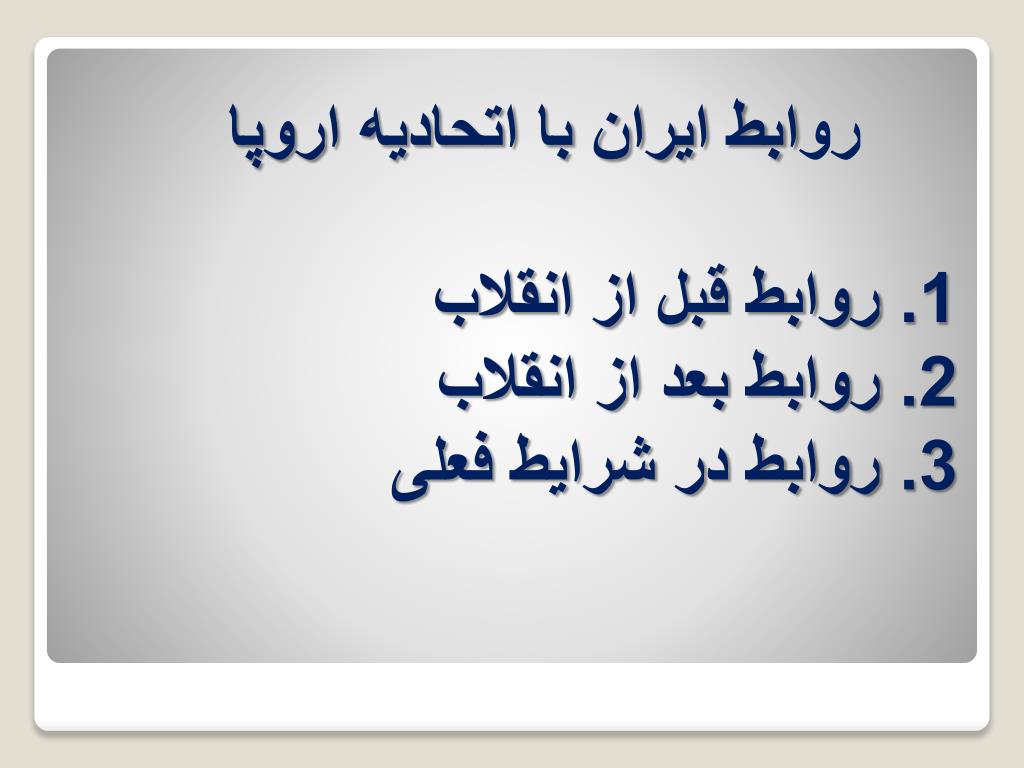 روابط ایران با اتحادیه اروپا

1. روابط قبل از انقلاب
2. روابط بعد از انقلاب
3. روابط در شرایط فعلی